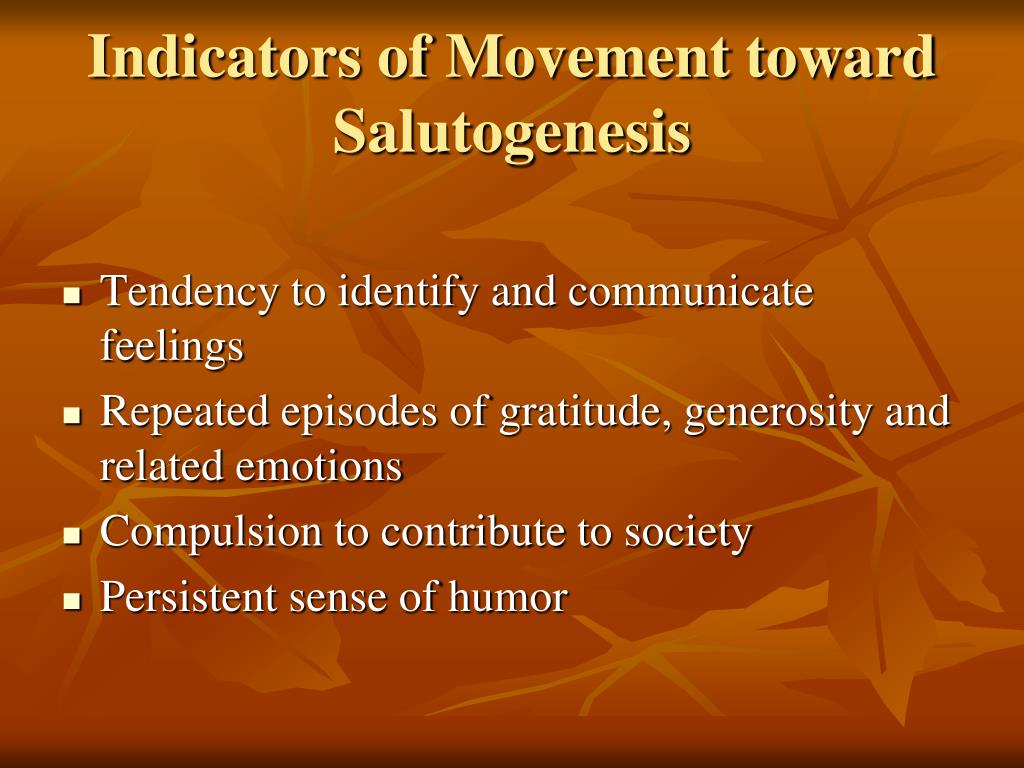 Indicators of Movement toward Salutogenesis

- Tendency to identify and communicate feelings
- Repeated episodes of gratitude, generosity and related emotions
- Compulsion to contribute to society
- Persistent sense of humor